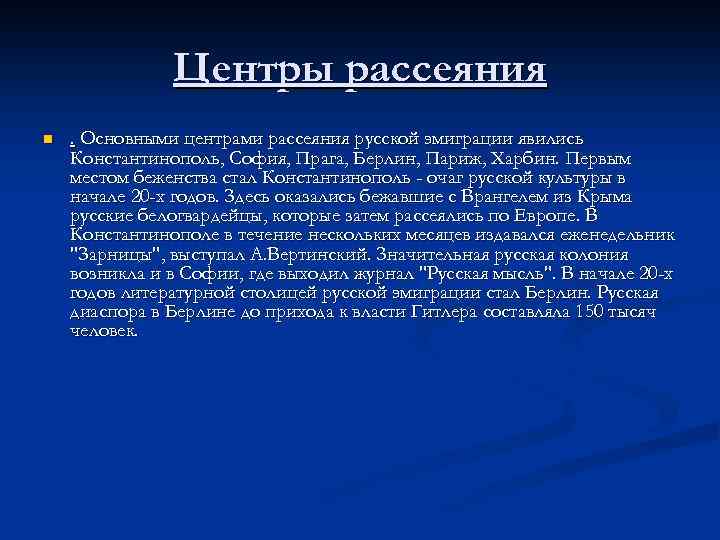 Центры рассеяния

. Основными центрами рассеяния русской эмиграции явились Константинополь, София, Прага, Берлин, Париж, Харбин. Первым местом беженства стал Константинополь - очаг русской культуры в начале 20-х годов. Здесь оказались бежавшие с Врангелем из Крыма русские белогвардейцы, которые затем рассеялись по Европе. В Константинополе в течение нескольких месяцев издавался еженедельник "Зарницы", выступал А.Вертинский. Значительная русская колония возникла и в Софии, где выходил журнал "Русская мысль". В начале 20-х годов литературной столицей русской эмиграции стал Берлин. Русская диаспора в Берлине до прихода к власти Гитлера составляла 150 тысяч человек.